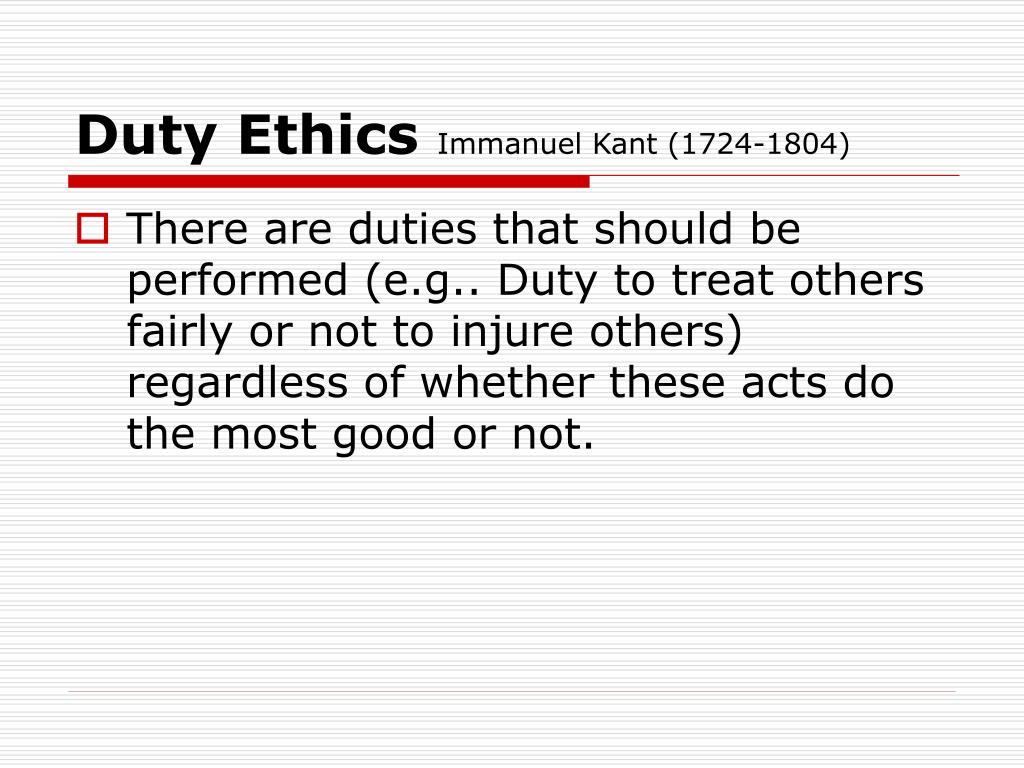 Duty Ethics Immanuel Kant (1724-1804)

There are duties that should be performed (e.g.. Duty to treat others fairly or not to injure others) regardless of whether these acts do the most good or not.